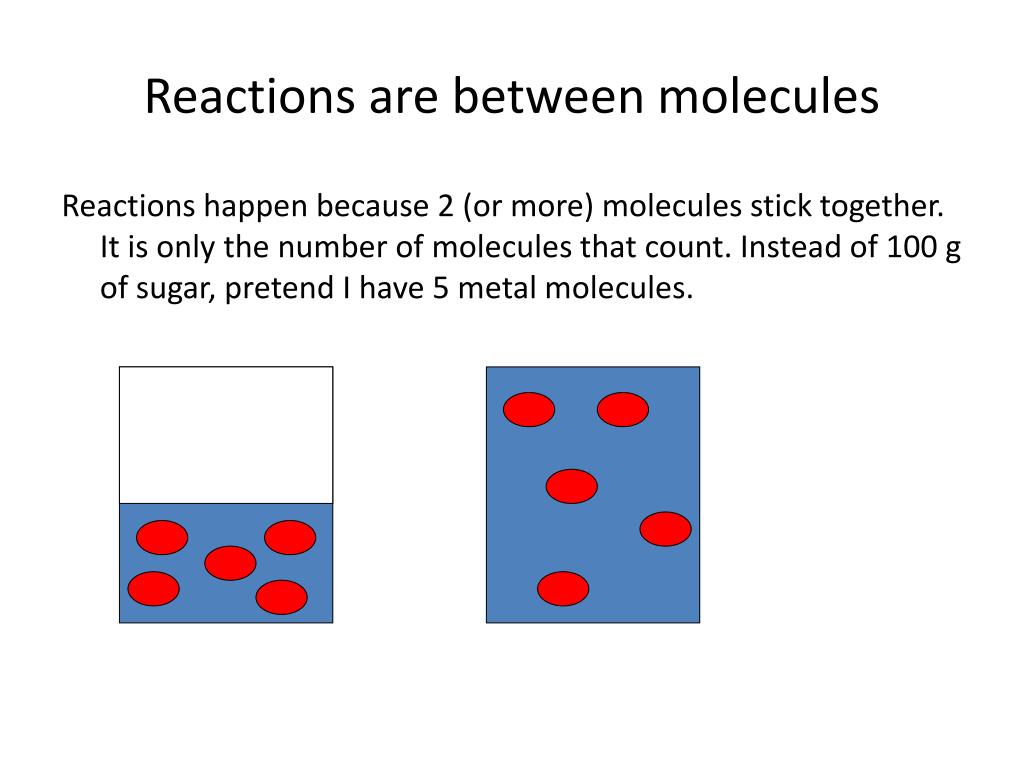 Reactions are between molecules

Reactions happen because 2 (or more) molecules stick together. It is only the number of molecules that count. Instead of 100 g of sugar, pretend I have 5 metal molecules.